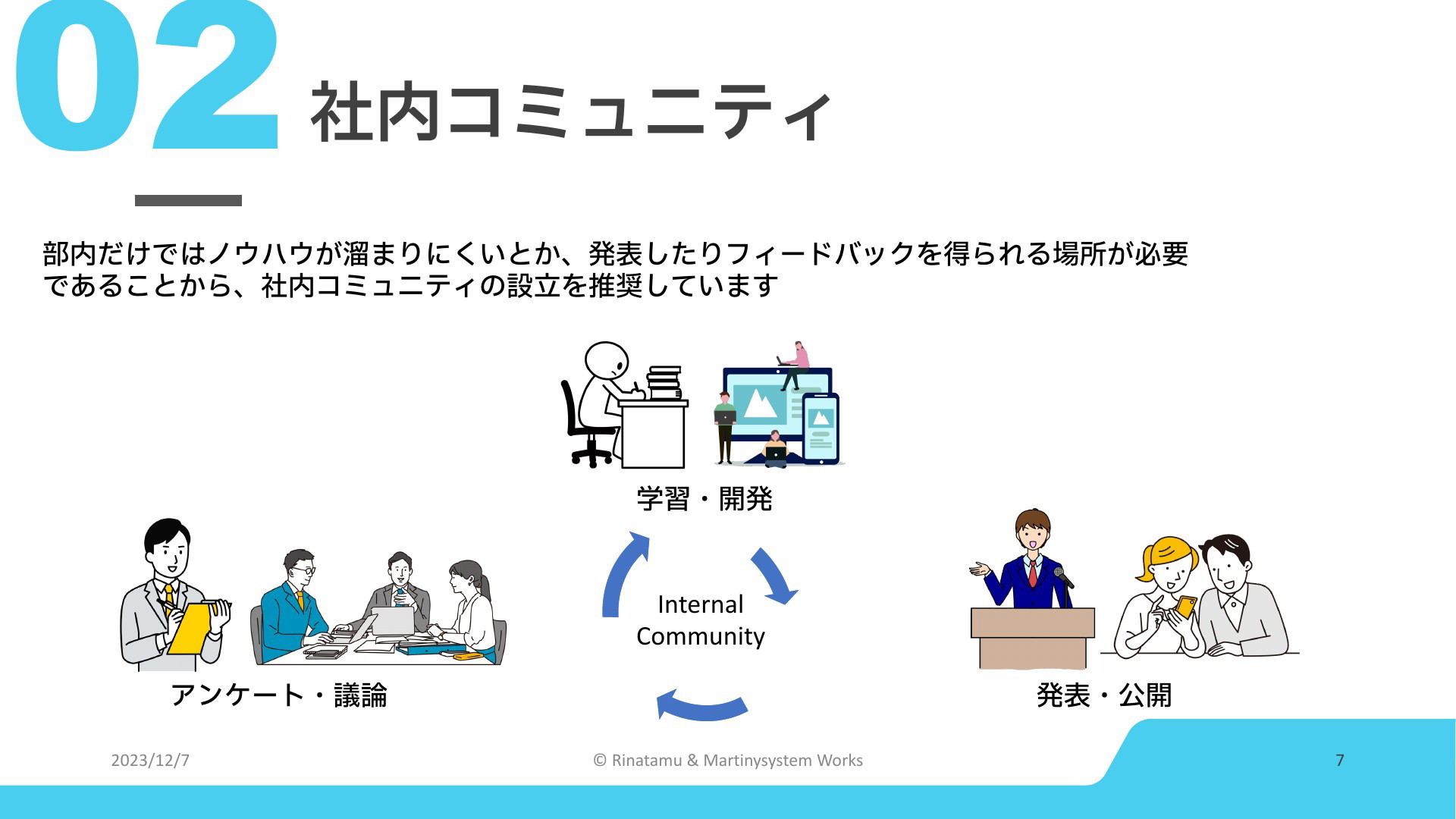 02 社内コミュニティ

部内だけではノウハウが溜まりにくいとか、発表したりフィードバックを得られる場所が必要であることから、社内コミュニティの設立を推奨しています

学習・開発

Internal Community

アンケート・議論

発表・公開

2023/12/7

© Rinatamu & Martinysystem Works

7